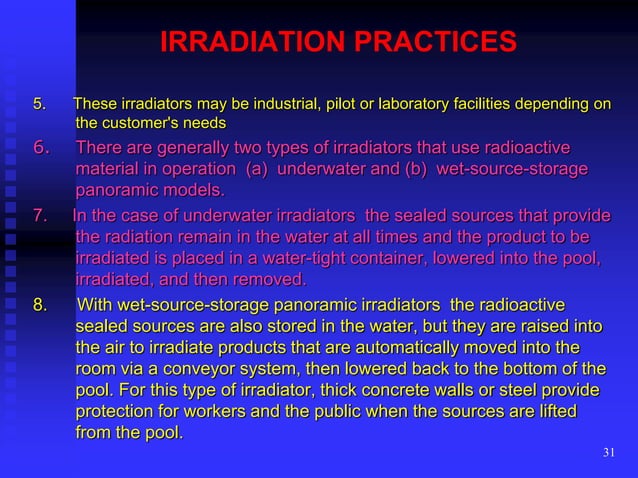 IRRADIATION PRACTICES

5. These irradiators may be industrial, pilot or laboratory facilities depending on the customer's needs

6. There are generally two types of irradiators that use radioactive material in operation (a) underwater and (b) wet-source-storage panoramic models.

7. In the case of underwater irradiators the sealed sources that provide the radiation remain in the water at all times and the product to be irradiated is placed in a water-tight container, lowered into the pool, irradiated, and then removed.

8. With wet-source-storage panoramic irradiators the radioactive sealed sources are also stored in the water, but they are raised into the air to irradiate products that are automatically moved into the room via a conveyor system, then lowered back to the bottom of the pool. For this type of irradiator, thick concrete walls or steel provide protection for workers and the public when the sources are lifted from the pool.

31